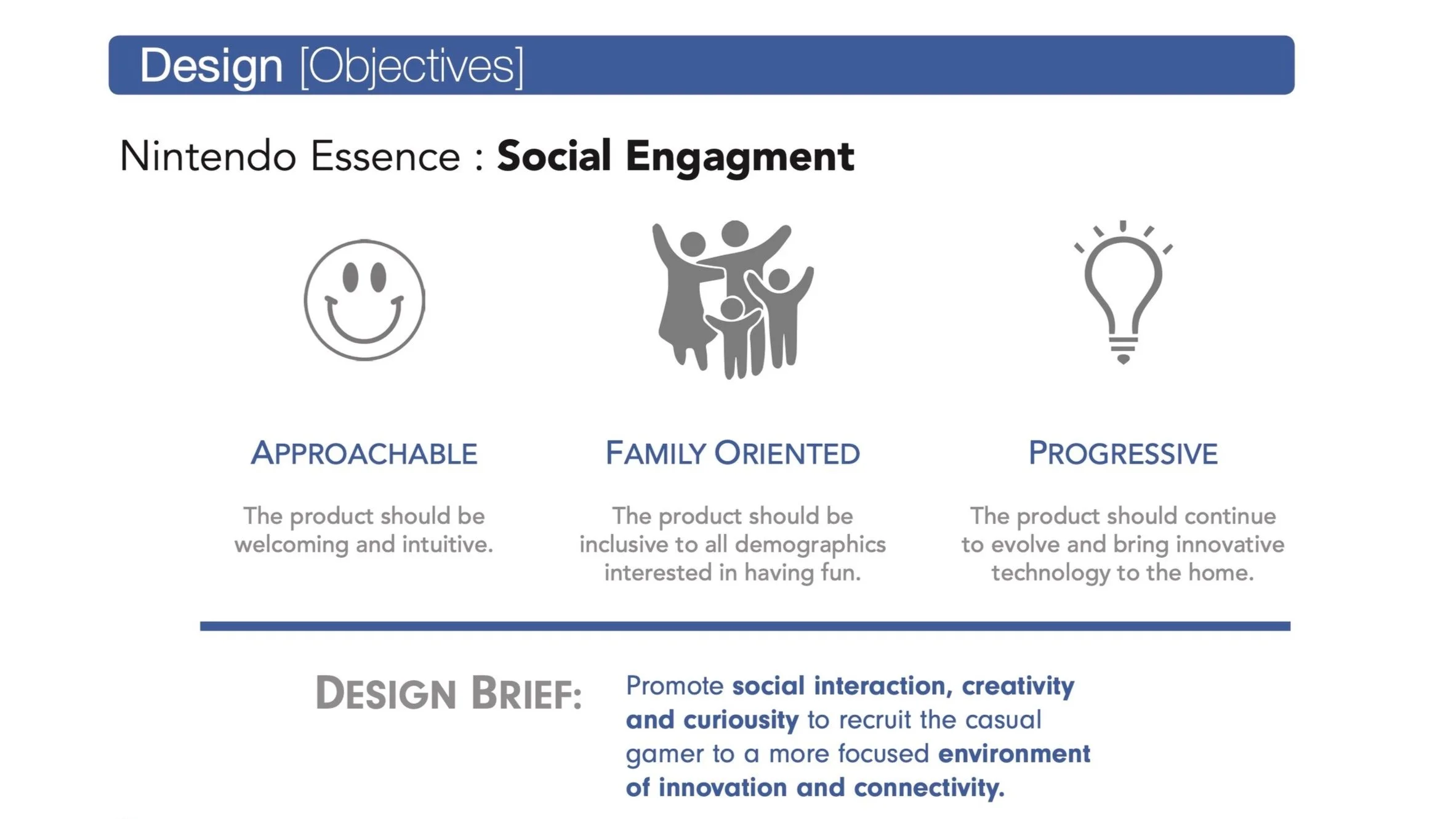 Design [Objectives]

Nintendo Essence : Social Engagment

APPROACHABLE

The product should be welcoming and intuitive.

FAMILY ORIENTED

The product should be inclusive to all demographics interested in having fun.

PROGRESSIVE

The product should continue to evolve and bring innovative technology to the home.

DESIGN BRIEF:

Promote social interaction, creativity and curiousity to recruit the casual gamer to a more focused environment of innovation and connectivity.